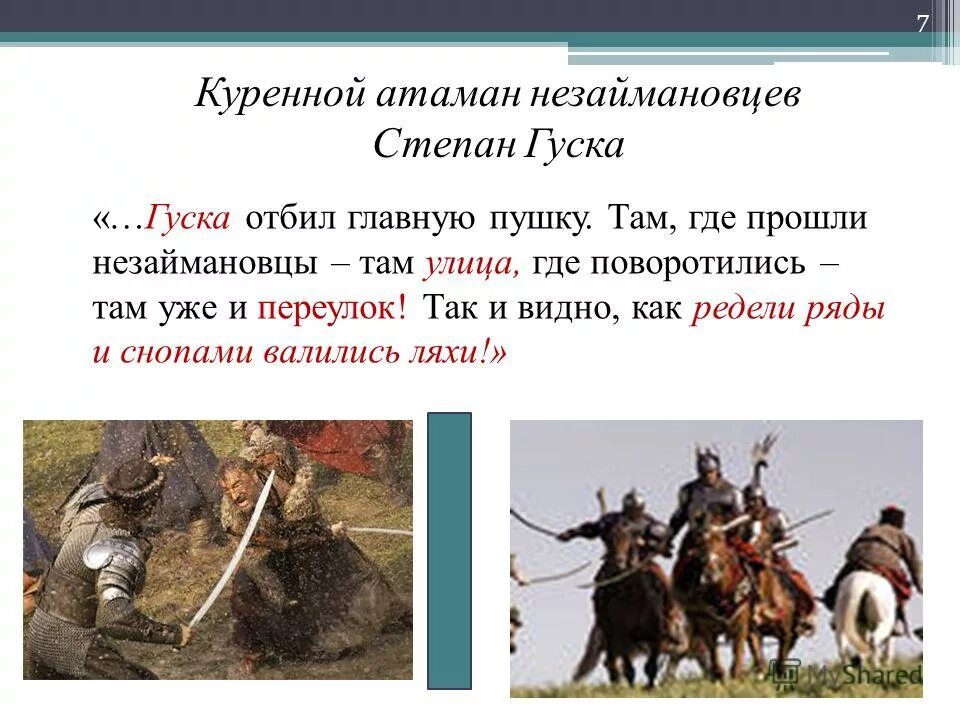 7

Куренной атаман незаймановцев Степан Гуска

«…Гуска отбил главную пушку. Там, где прошли незаймановцы – там улица, где поворотились – там уже и переулок! Так и видно, как редели ряды и снопами валились ляхи!»

MyShared